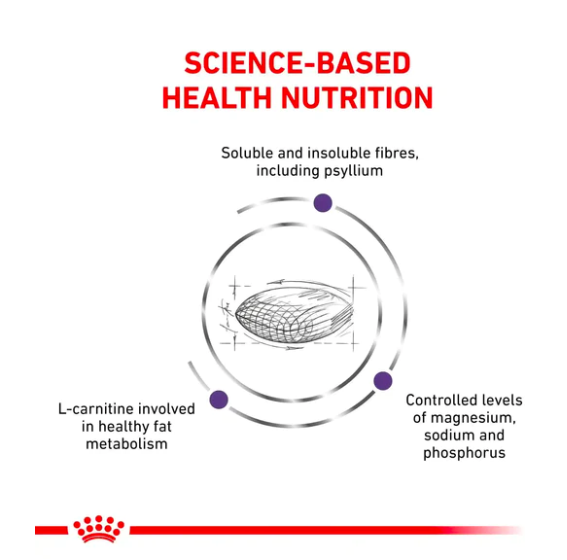 SCIENCE-BASED
HEALTH NUTRITION

Soluble and insoluble fibres, including psyllium

L-carnitine involved in healthy fat metabolism

Controlled levels of magnesium, sodium and phosphorus